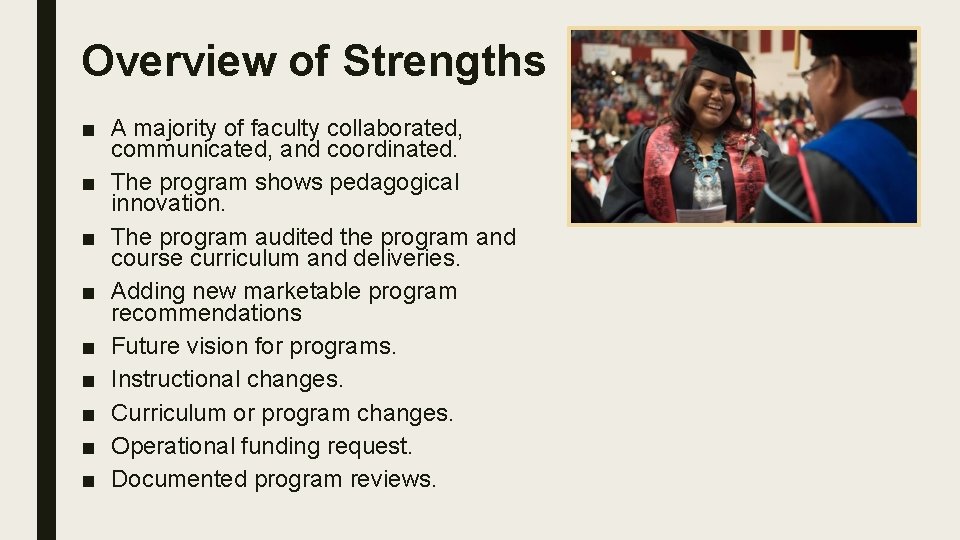 Overview of Strengths

■ A majority of faculty collaborated, communicated, and coordinated.
■ The program shows pedagogical innovation.
■ The program audited the program and course curriculum and deliveries.
■ Adding new marketable program recommendations
■ Future vision for programs.
■ Instructional changes.
■ Curriculum or program changes.
■ Operational funding request.
■ Documented program reviews.